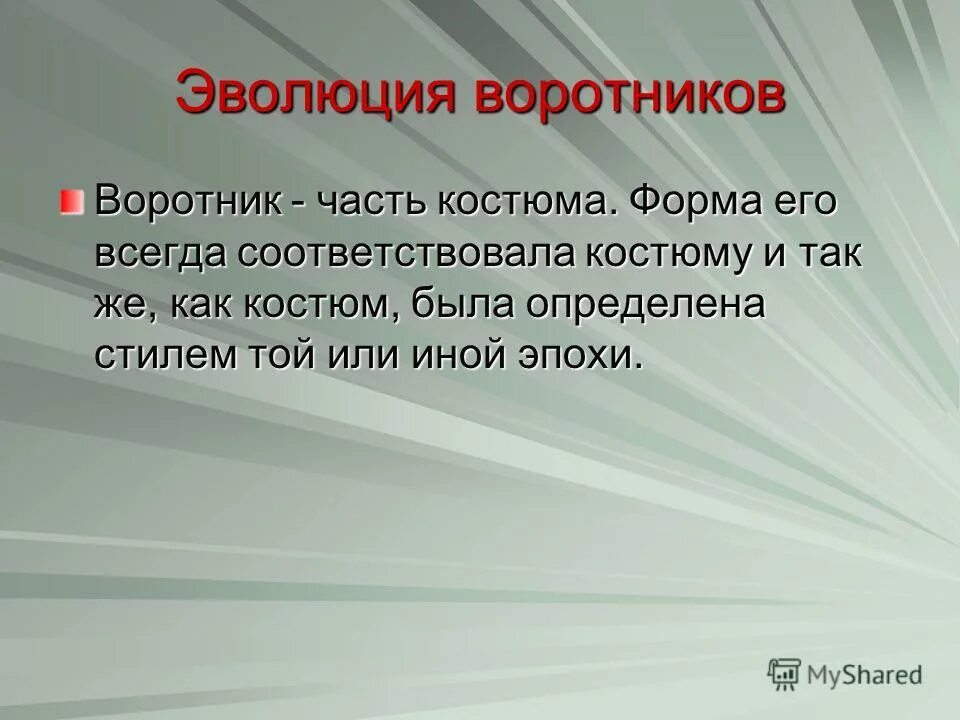 Эволюция воротников

Воротник - часть костюма. Форма его всегда соответствовала костюму и так же, как костюм, была определена стилем той или иной эпохи.

MyShared